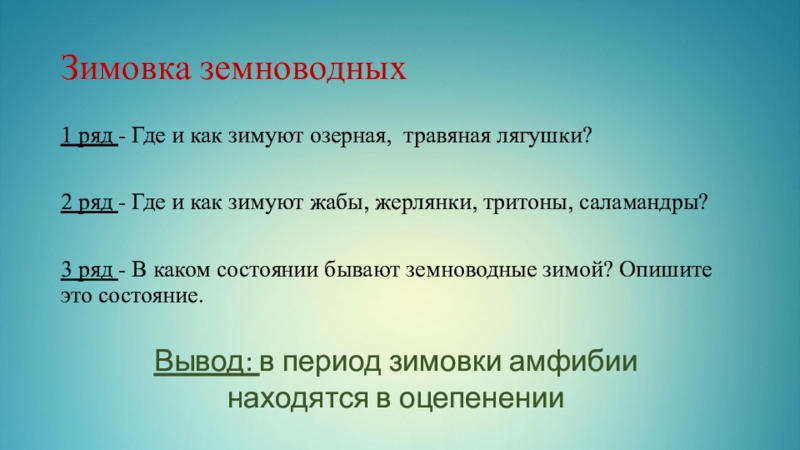 Зимовка земноводных

1 ряд - Где и как зимуют озерная, травяная лягушки?

2 ряд - Где и как зимуют жабы, жерлянки, тритоны, саламандры?

3 ряд - В каком состоянии бывают земноводные зимой? Опишите это состояние.

Вывод: в период зимовки амфибии находятся в оцепенении